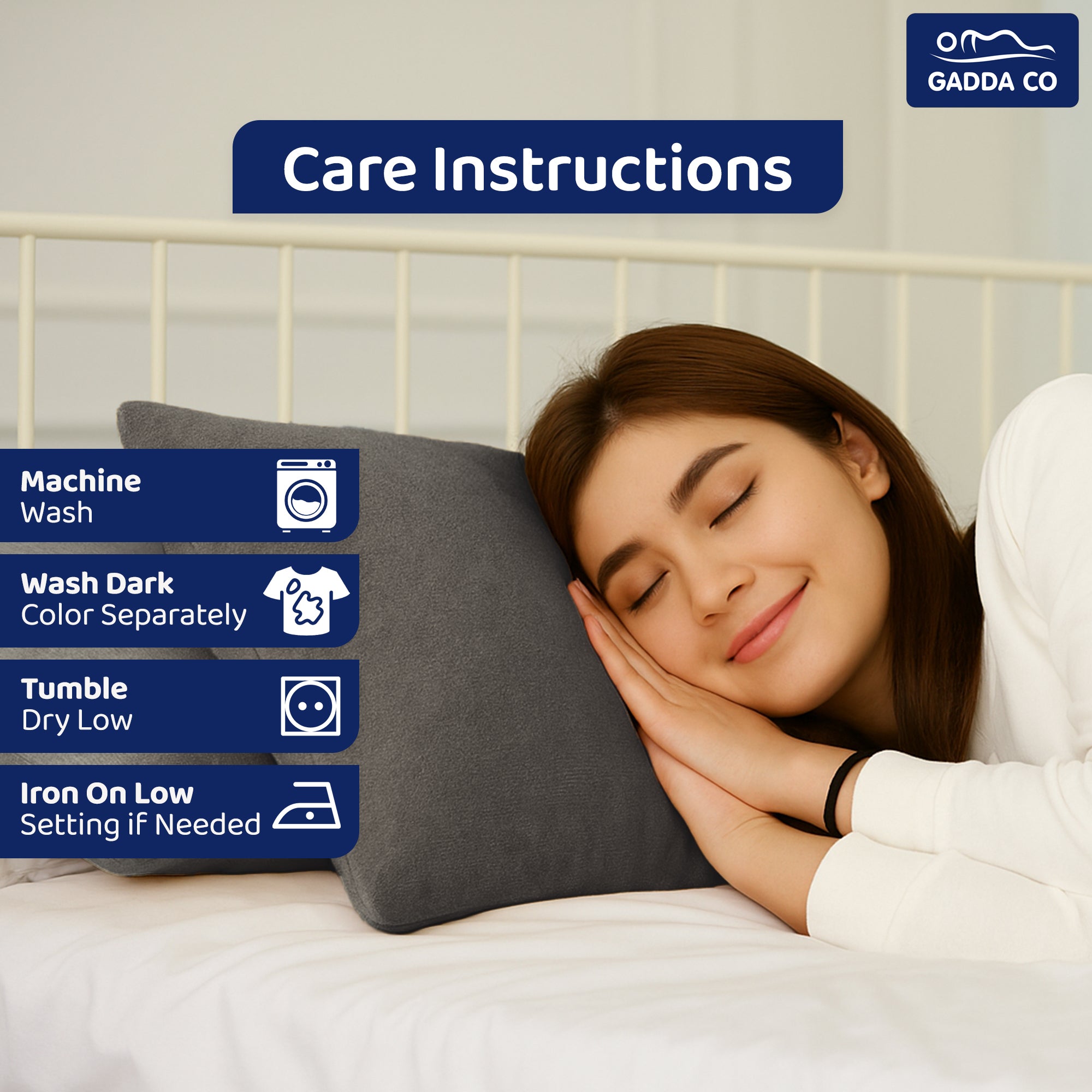 GADDA CO

Care Instructions

Machine
Wash

Wash Dark
Color Separately

Tumble
Dry Low

Iron On Low
Setting if Needed